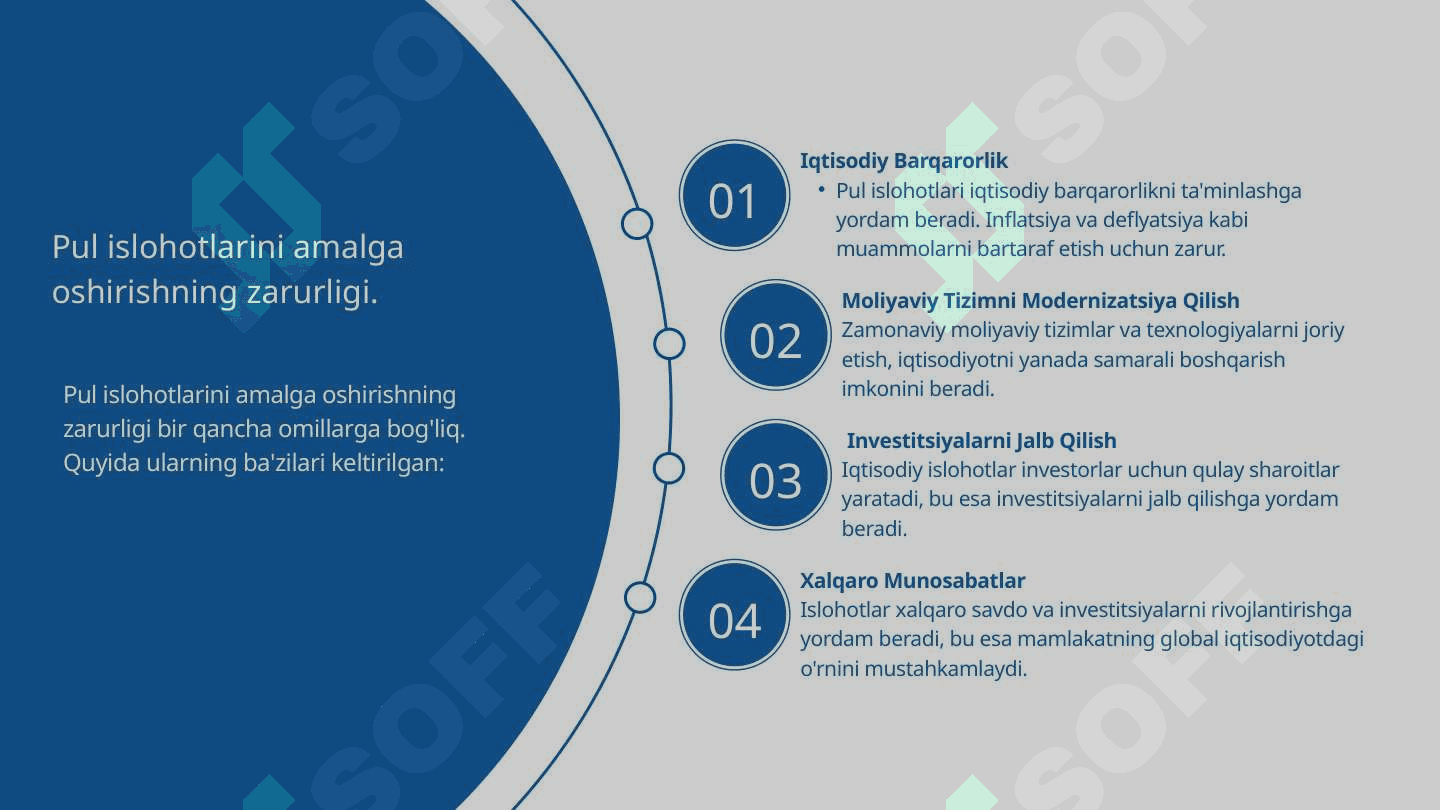 Pul islohotlarini amalga oshirishning zarurligi.

Pul islohotlarini amalga oshirishning zarurligi bir qancha omillarga bog'liq. Quyida ularning ba'zilari keltirilgan:

01

Iqtisodiy Barqarorlik

• Pul islohotlari iqtisodiy barqarorlikni ta'minlashga yordam beradi. Inflatsiya va deflyatsiya kabi muammolarni bartaraf etish uchun zarur.

02

Moliyaviy Tizimni Modernizatsiya Qilish

Zamonaviy moliyaviy tizimlar va texnologiyalarni joriy etish, iqtisodiyotni yanada samarali boshqarish imkonini beradi.

03

Investitsiyalarni Jalb Qilish

Iqtisodiy islohotlar investorlar uchun qulay sharoitlar yaratadi, bu esa investitsiyalarni jalb qilishga yordam beradi.

04

Xalqaro Munosabatlar

Islohotlar xalqaro savdo va investitsiyalarni rivojlantirishga yordam beradi, bu esa mamlakatning global iqtisodiyotdagi o'rnini mustahkamlaydi.

SOFF SOFF SOFF SOFF